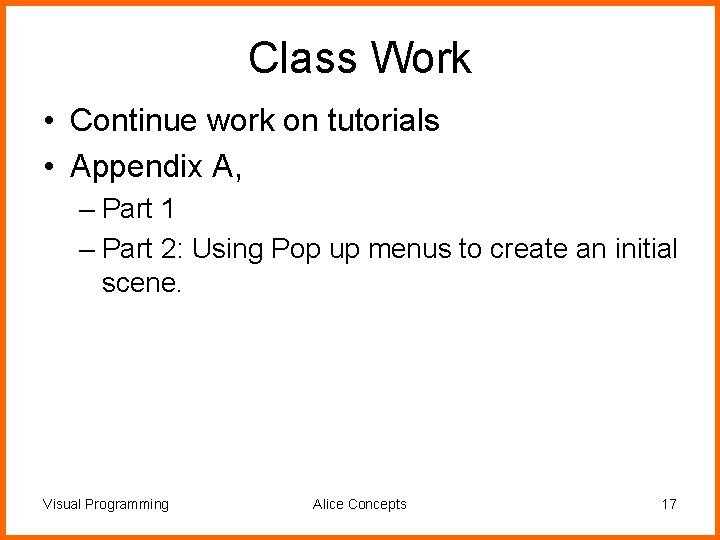 Class Work

• Continue work on tutorials
• Appendix A,
– Part 1
– Part 2: Using Pop up menus to create an initial scene.

Visual Programming

Alice Concepts

17